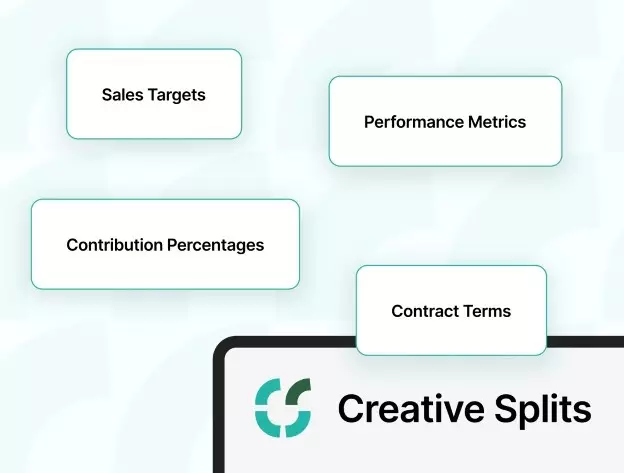 Sales Targets

Performance Metrics

Contribution Percentages

Contract Terms

Creative Splits